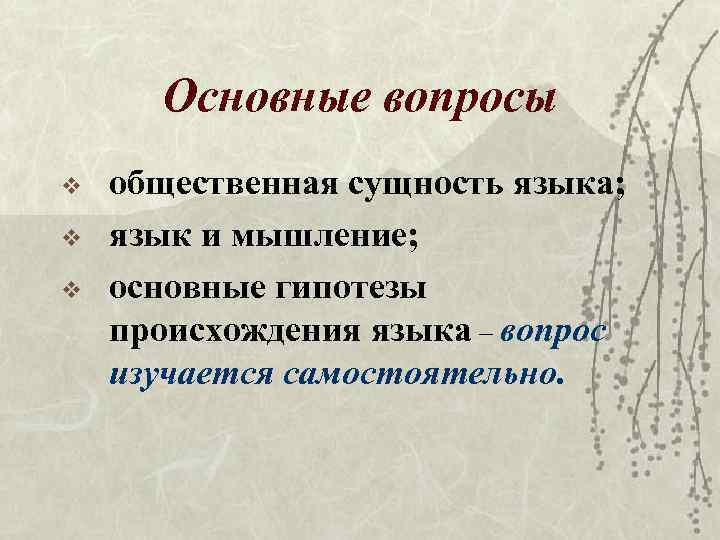 Основные вопросы

❖ общественная сущность языка;

❖ язык и мышление;

❖ основные гипотезы происхождения языка – вопрос изучается самостоятельно.